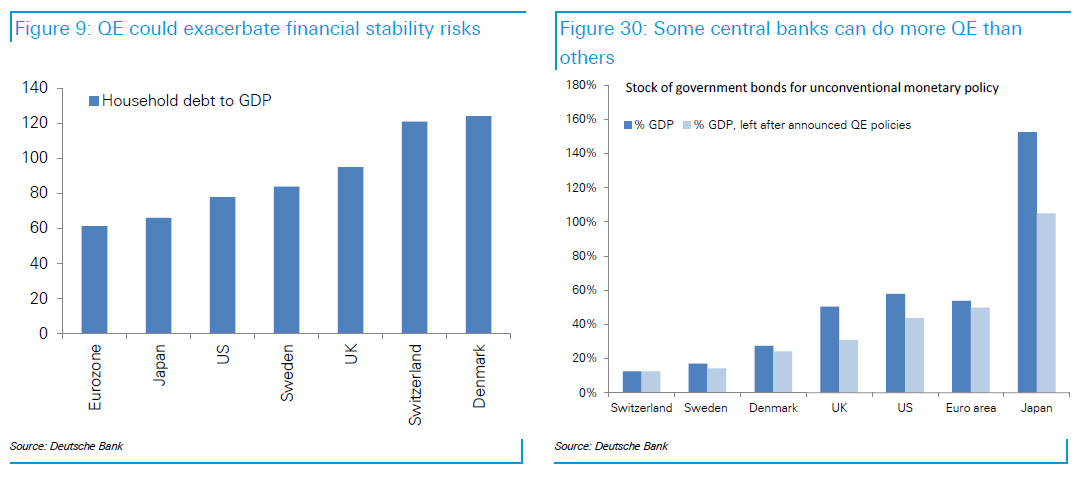 Figure 9: QE could exacerbate financial stability risks

Household debt to GDP

140
120
100
80
60
40
20
0

Eurozone
Japan
US
Sweden
UK
Switzerland
Denmark

Source: Deutsche Bank

Figure 30: Some central banks can do more QE than others

Stock of government bonds for unconventional monetary policy

% GDP
% GDP, left after announced QE policies

180%
160%
140%
120%
100%
80%
60%
40%
20%
0%

Switzerland
Sweden
Denmark
UK
US
Euro area
Japan

Source: Deutsche Bank